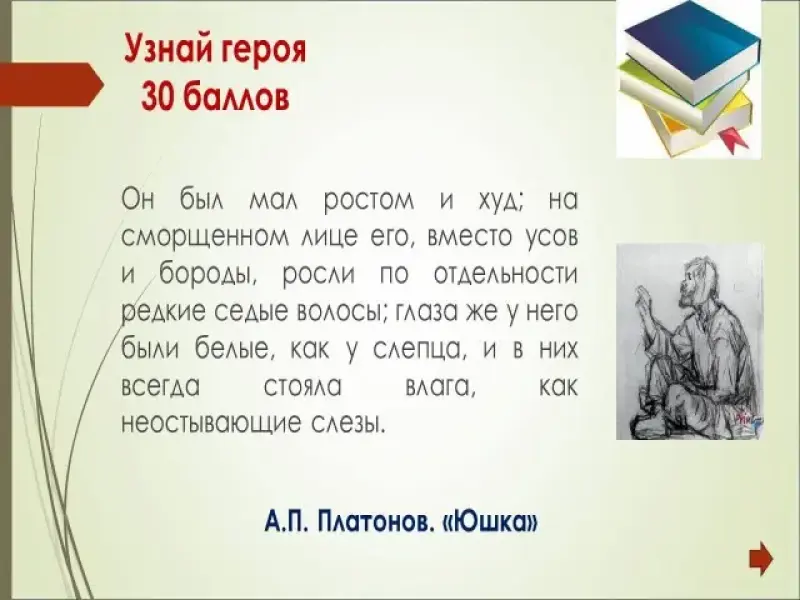 Узнай героя
30 баллов

Он был мал ростом и худ; на сморщенном лице его, вместо усов и бороды, росли по отдельности редкие седые волосы; глаза же у него были белые, как у слепца, и в них всегда стояла влага, как неостывающие слезы.

А.П. Платонов. «Юшка»